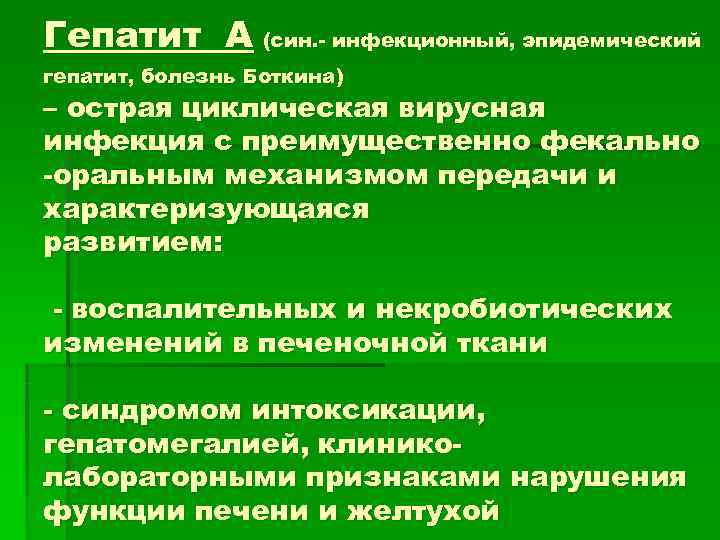 Гепатит А (син.- инфекционный, эпидемический гепатит, болезнь Боткина)
– острая циклическая вирусная инфекция с преимущественно фекально -оральным механизмом передачи и характеризующаяся развитием:

- воспалительных и некробиотических изменений в печеночной ткани

- синдромом интоксикации, гепатомегалией, клинико-лабораторными признаками нарушения функции печени и желтухой